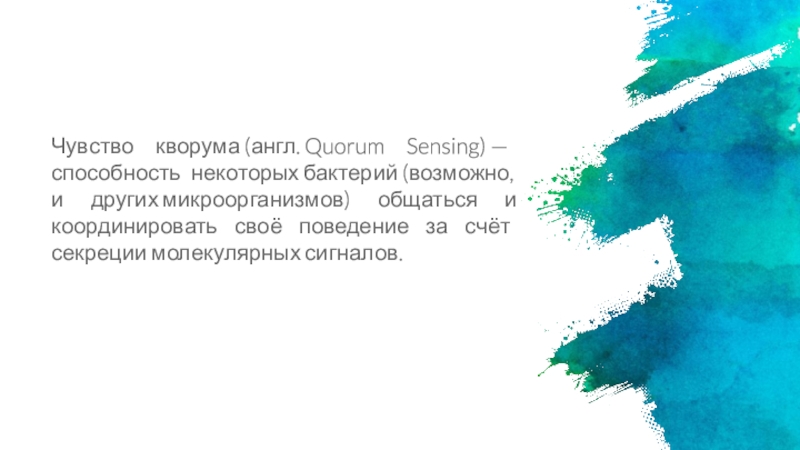 Чувство кворума (англ. Quorum Sensing) — способность некоторых бактерий (возможно, и других микроорганизмов) общаться и координировать своё поведение за счёт секреции молекулярных сигналов.